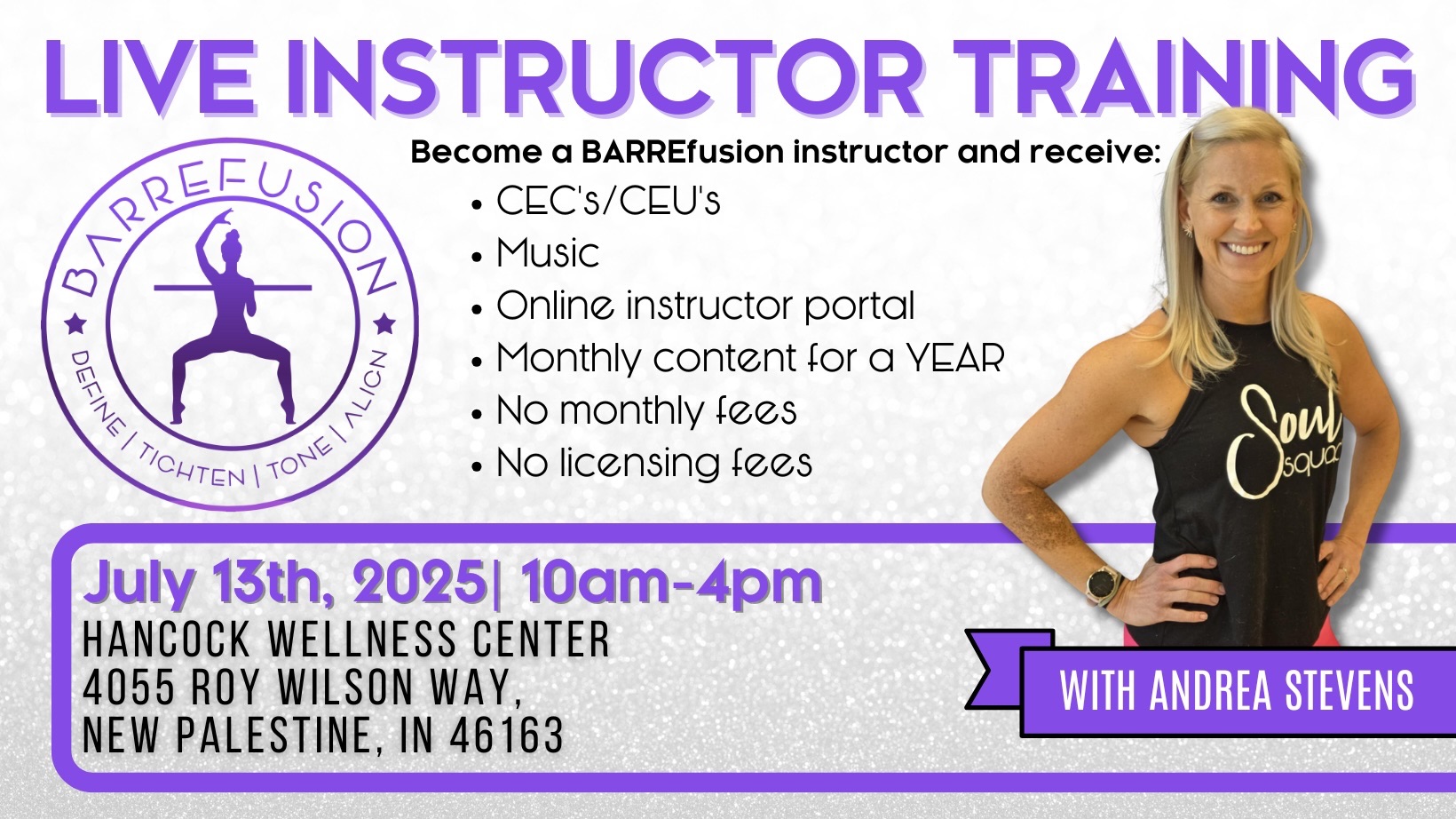 LIVE INSTRUCTOR TRAINING

BARREFUSION
DEFINE | TIGHTEN | TONE | ALIGN

Become a BARREfusion instructor and receive:
• CEC's/CEU's
• Music
• Online instructor portal
• Monthly content for a YEAR
• No monthly fees
• No licensing fees

Soul squad

July 13th, 2025| 10am-4pm
HANCOCK WELLNESS CENTER
4055 ROY WILSON WAY,
NEW PALESTINE, IN 46163

WITH ANDREA STEVENS